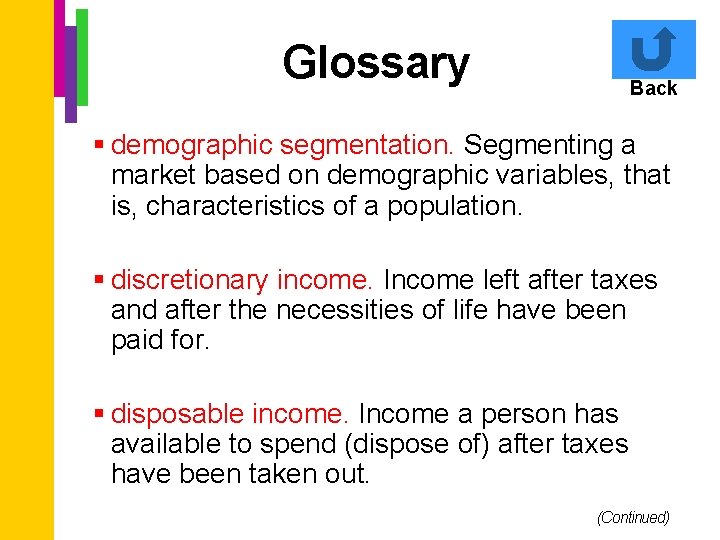 Glossary

Back

▪ demographic segmentation. Segmenting a market based on demographic variables, that is, characteristics of a population.

▪ discretionary income. Income left after taxes and after the necessities of life have been paid for.

▪ disposable income. Income a person has available to spend (dispose of) after taxes have been taken out.

(Continued)